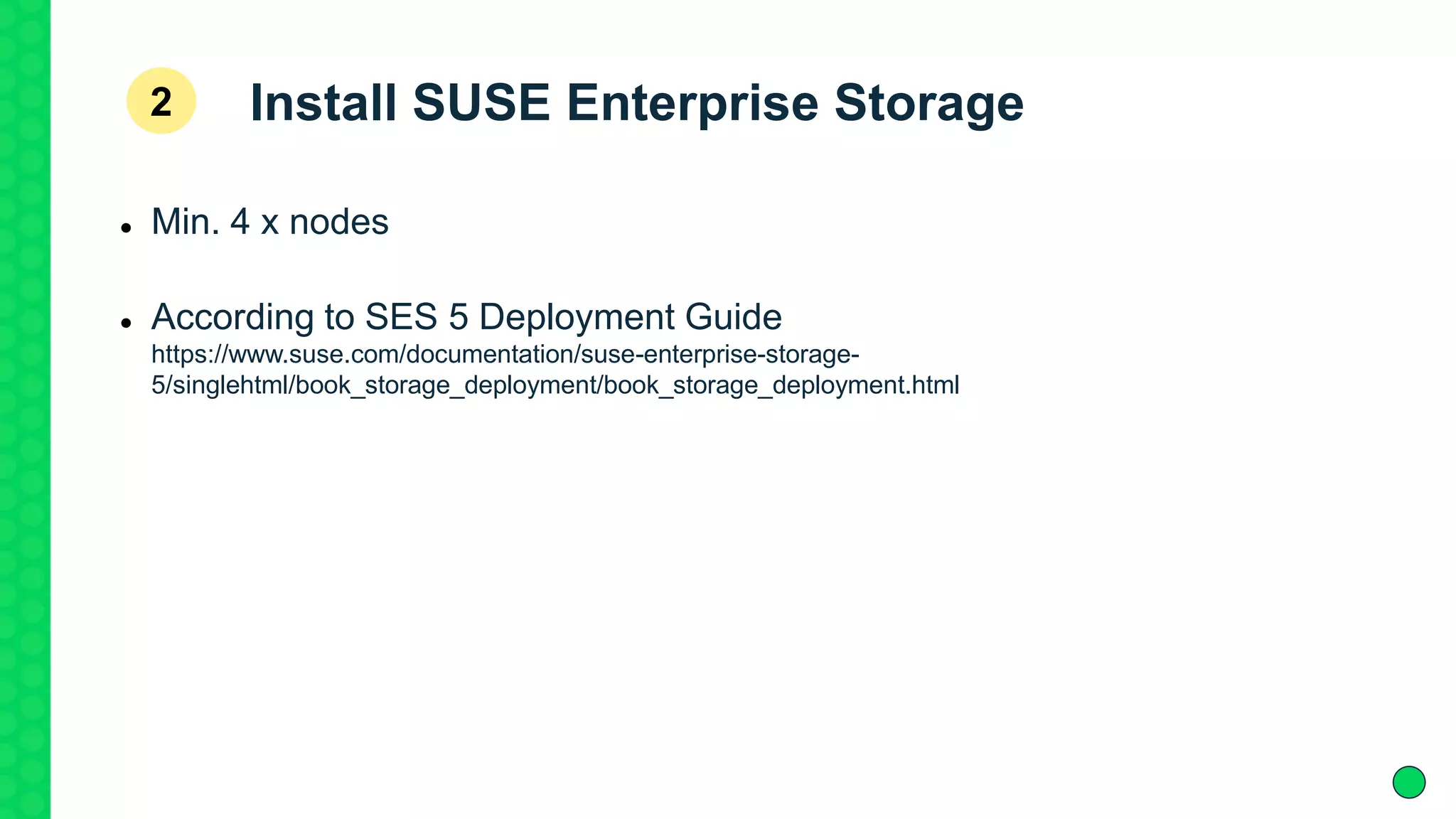 2 Install SUSE Enterprise Storage

• Min. 4 x nodes

• According to SES 5 Deployment Guide
https://www.suse.com/documentation/suse-enterprise-storage-5/singlehtml/book_storage_deployment/book_storage_deployment.html